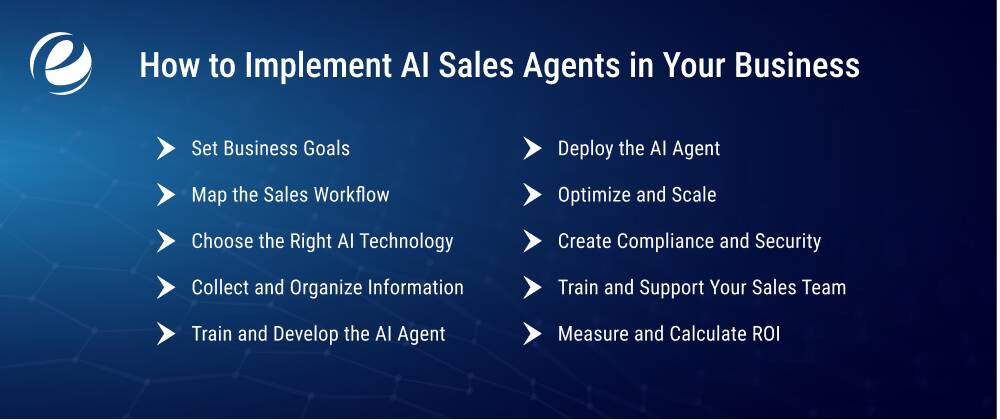 How to Implement AI Sales Agents in Your Business

Set Business Goals

Map the Sales Workflow

Choose the Right AI Technology

Collect and Organize Information

Train and Develop the AI Agent

Deploy the AI Agent

Optimize and Scale

Create Compliance and Security

Train and Support Your Sales Team

Measure and Calculate ROI